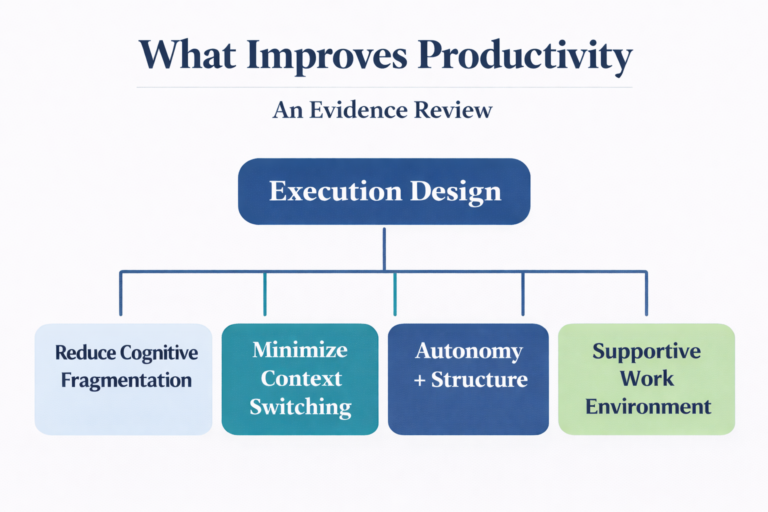 What Improves Productivity

An Evidence Review

Execution Design

Reduce Cognitive Fragmentation

Minimize Context Switching

Autonomy + Structure

Supportive Work Environment